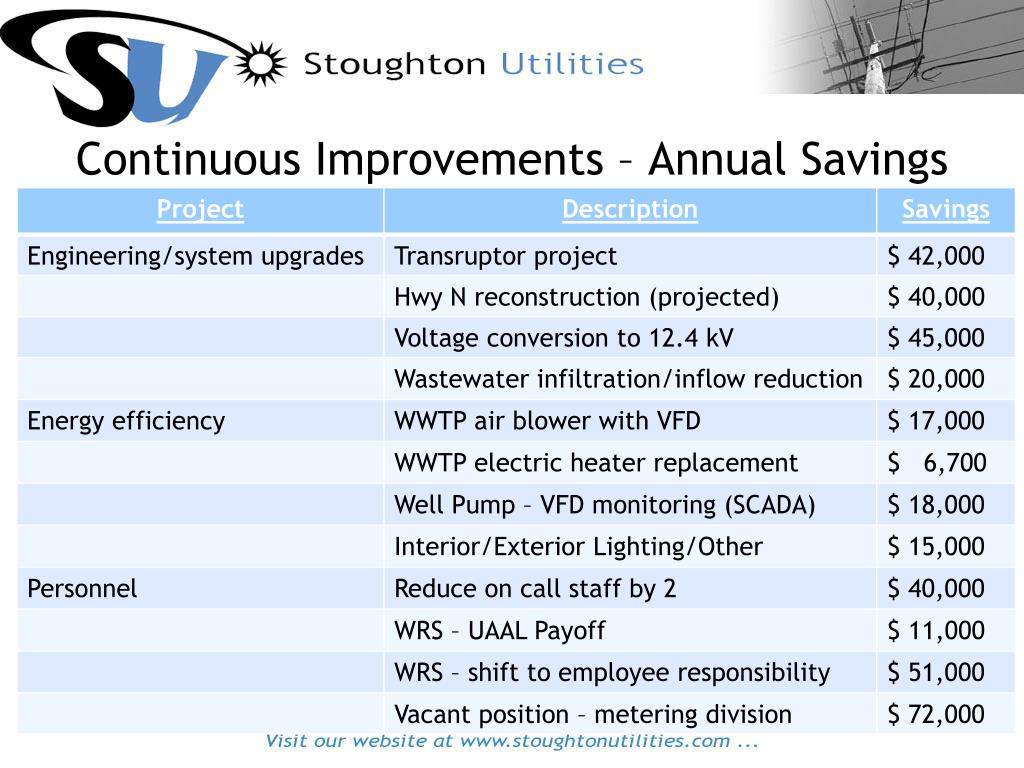 SU Stoughton Utilities

Continuous Improvements – Annual Savings

| Project | Description | Savings |
|---|---|---|
| Engineering/system upgrades | Transruptor project | \$ 42,000 |
| | Hwy N reconstruction (projected) | \$ 40,000 |
| | Voltage conversion to 12.4 kV | \$ 45,000 |
| | Wastewater infiltration/inflow reduction | \$ 20,000 |
| Energy efficiency | WWTP air blower with VFD | \$ 17,000 |
| | WWTP electric heater replacement | \$ 6,700 |
| | Well Pump – VFD monitoring (SCADA) | \$ 18,000 |
| | Interior/Exterior Lighting/Other | \$ 15,000 |
| Personnel | Reduce on call staff by 2 | \$ 40,000 |
| | WRS – UAAL Payoff | \$ 11,000 |
| | WRS – shift to employee responsibility | \$ 51,000 |
| | Vacant position – metering division | \$ 72,000 |

Visit our website at www.stoughtonutilities.com ...